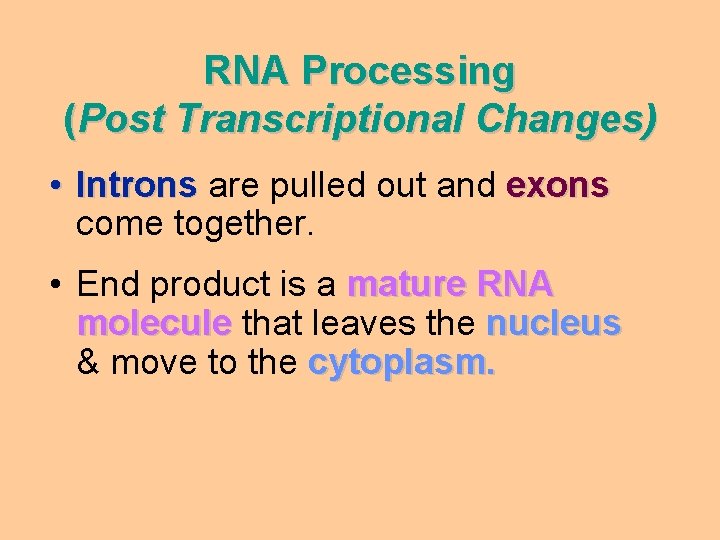 RNA Processing
(Post Transcriptional Changes)

• Introns are pulled out and exons come together.

• End product is a mature RNA molecule that leaves the nucleus & move to the cytoplasm.